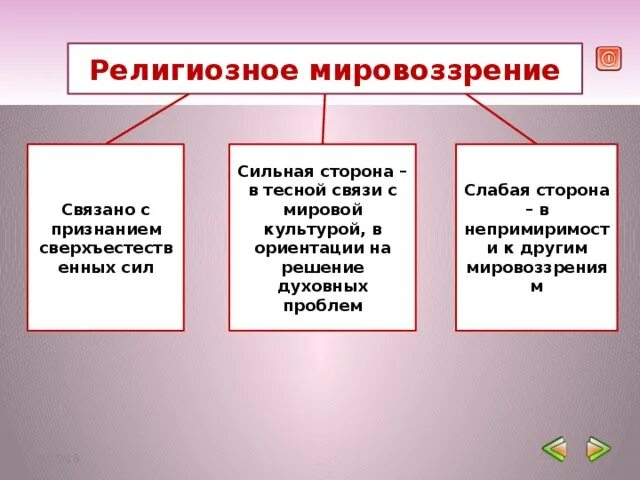 Религиозное мировоззрение

Связано с признанием сверхъестественных сил

Сильная сторона – в тесной связи с мировой культурой, в ориентации на решение духовных проблем

Слабая сторона – в непримиримости к другим мировоззрениям